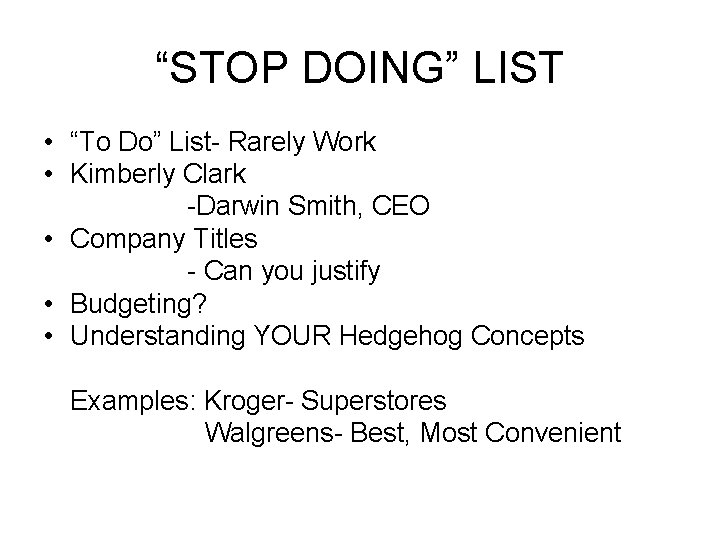 "STOP DOING" LIST

• "To Do" List- Rarely Work
• Kimberly Clark
-Darwin Smith, CEO
• Company Titles
- Can you justify
• Budgeting?
• Understanding YOUR Hedgehog Concepts

Examples: Kroger- Superstores
Walgreens- Best, Most Convenient